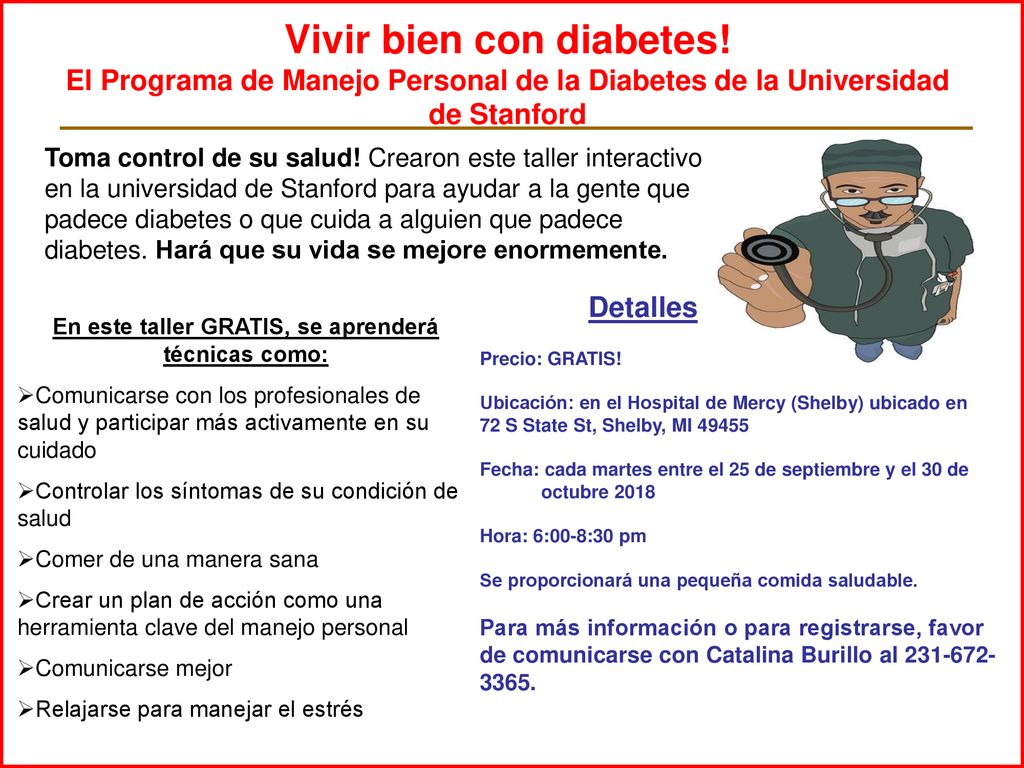 Vivir bien con diabetes!
El Programa de Manejo Personal de la Diabetes de la Universidad de Stanford

Toma control de su salud! Crearon este taller interactivo en la universidad de Stanford para ayudar a la gente que padece diabetes o que cuida a alguien que padece diabetes. Hará que su vida se mejore enormemente.

En este taller GRATIS, se aprenderá técnicas como:

➢Comunicarse con los profesionales de salud y participar más activamente en su cuidado

➢Controlar los síntomas de su condición de salud

➢Comer de una manera sana

➢Crear un plan de acción como una herramienta clave del manejo personal

➢Comunicarse mejor

➢Relajarse para manejar el estrés

Detalles

Precio: GRATIS!

Ubicación: en el Hospital de Mercy (Shelby) ubicado en 72 S State St, Shelby, MI 49455

Fecha: cada martes entre el 25 de septiembre y el 30 de octubre 2018

Hora: 6:00-8:30 pm

Se proporcionará una pequeña comida saludable.

Para más información o para registrarse, favor de comunicarse con Catalina Burillo al 231-672-3365.